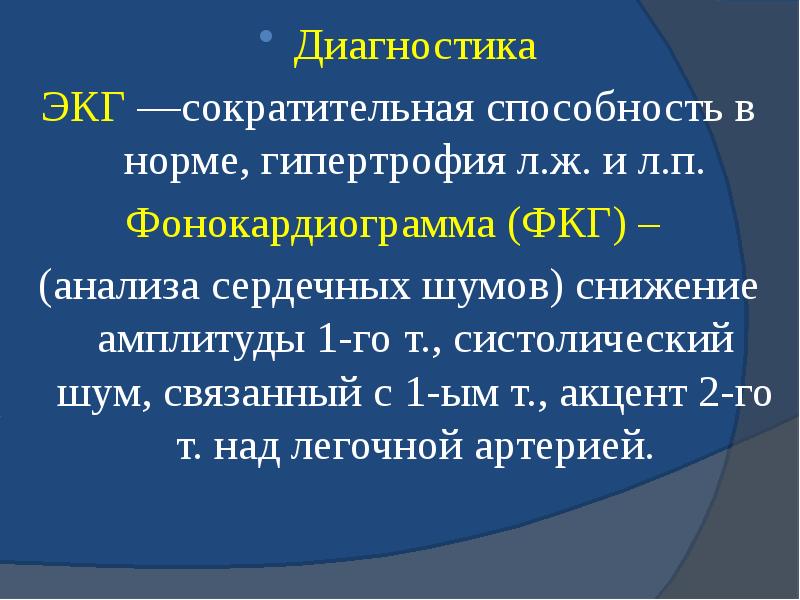 Диагностика

ЭКГ —сократительная способность в норме, гипертрофия л.ж. и л.п.

Фонокардиограмма (ФКГ) –

(анализа сердечных шумов) снижение амплитуды 1-го т., систолический шум, связанный с 1-ым т., акцент 2-го т. над легочной артерией.